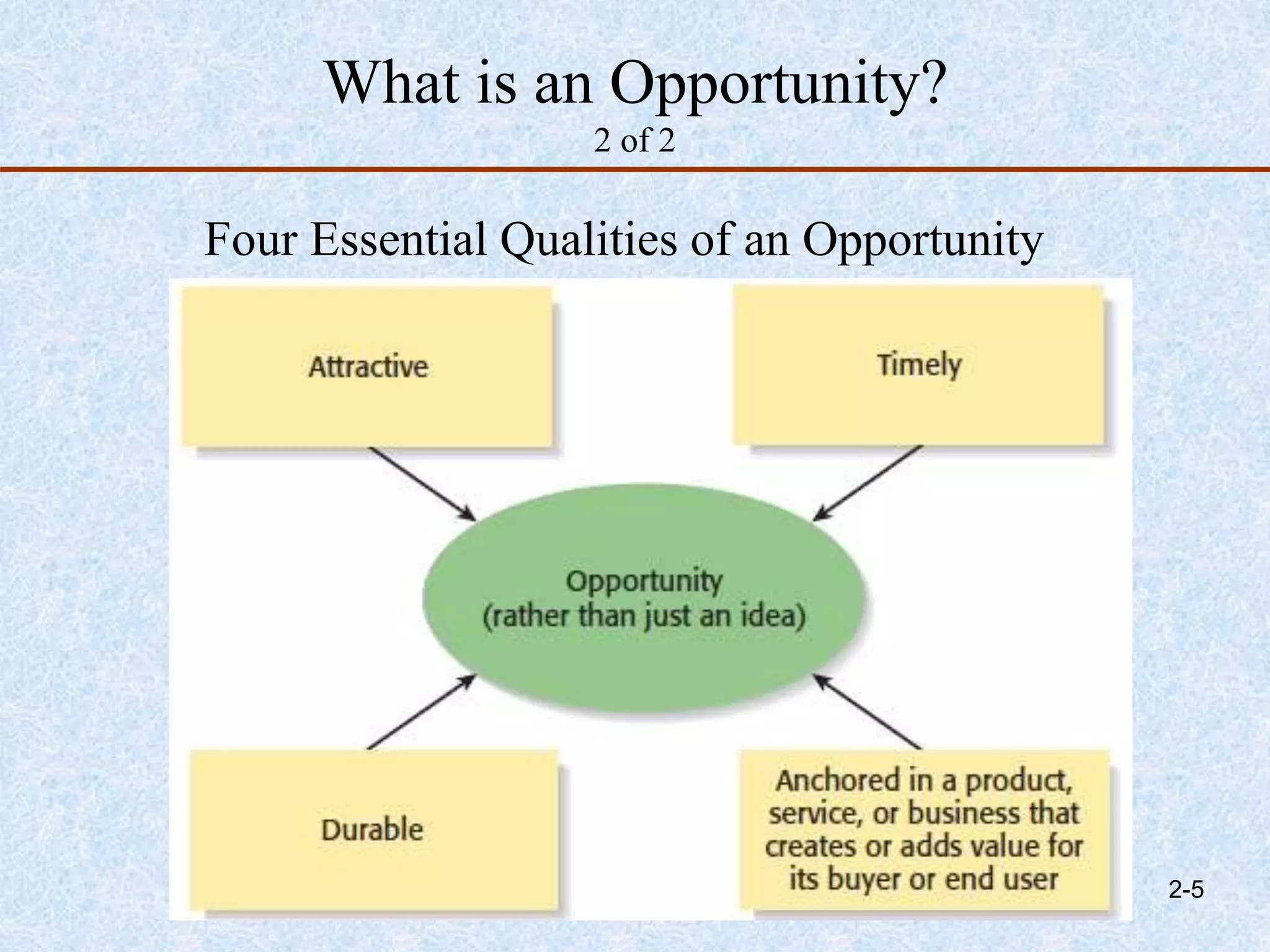 What is an Opportunity?
2 of 2

Four Essential Qualities of an Opportunity

Attractive

Timely

Opportunity
(rather than just an idea)

Durable

Anchored in a product, service, or business that creates or adds value for its buyer or end user

2-5